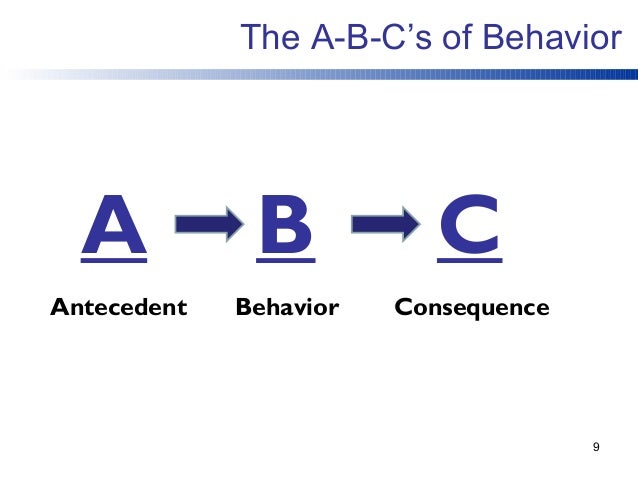 The A-B-C’s of Behavior

A B C

Antecedent Behavior Consequence

9